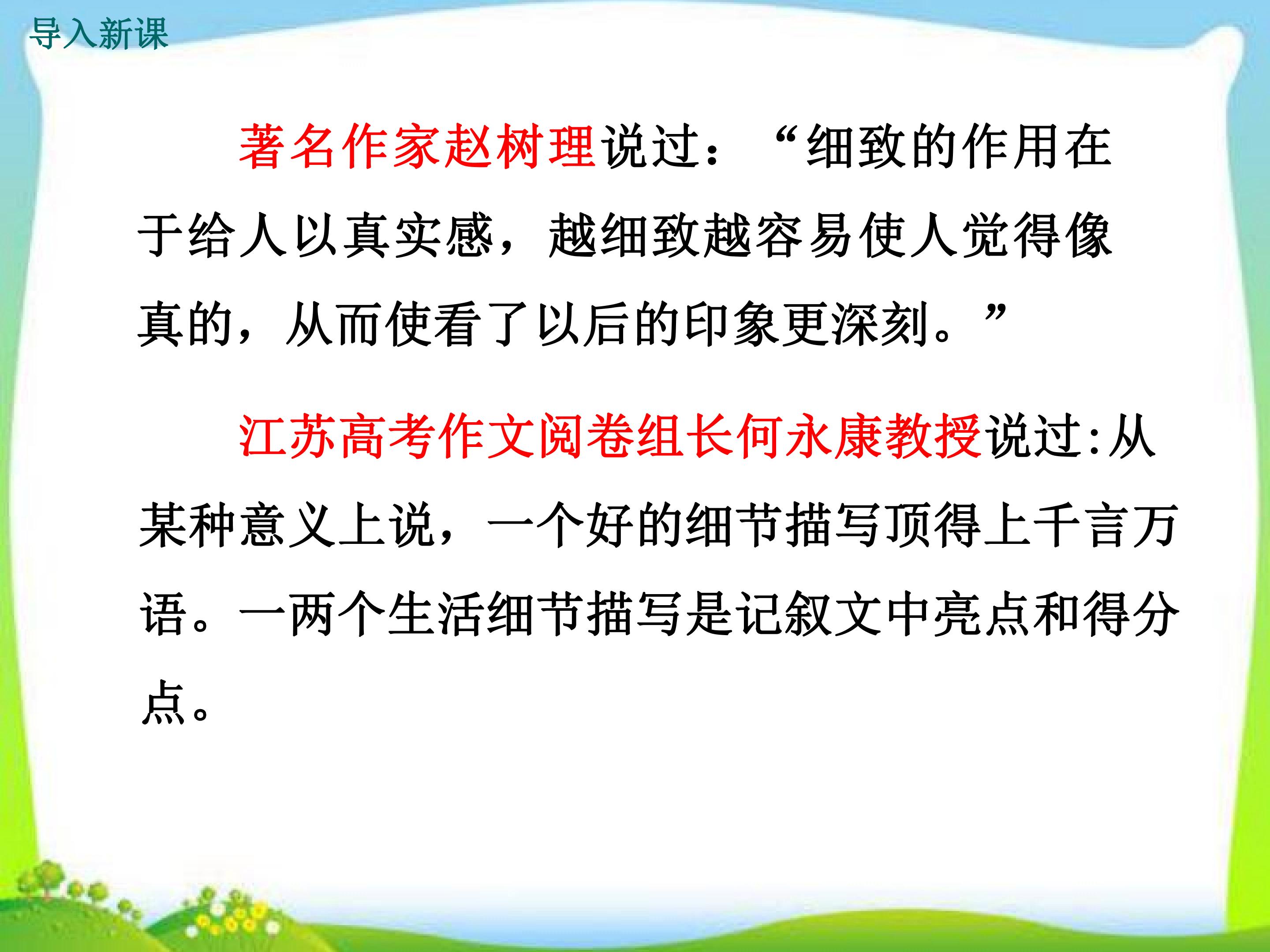 导入新课

著名作家赵树理说过：“细致的作用在于给人以真实感，越细致越容易使人觉得像真的，从而使看了以后的印象更深刻。”

江苏高考作文阅卷组长何永康教授说过:从某种意义上说，一个好的细节描写顶得上千言万语。一两个生活细节描写是记叙文中亮点和得分点。